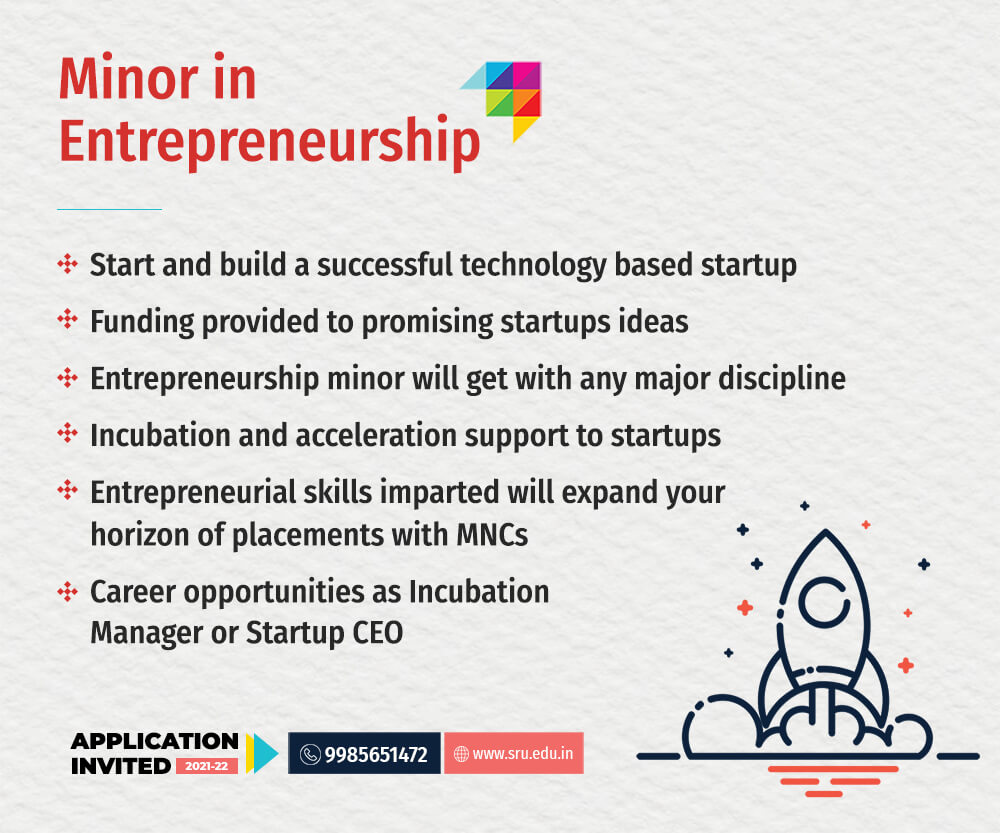 Minor in Entrepreneurship

Start and build a successful technology based startup

Funding provided to promising startups ideas

Entrepreneurship minor will get with any major discipline

Incubation and acceleration support to startups

Entrepreneurial skills imparted will expand your horizon of placements with MNCs

Career opportunities as Incubation Manager or Startup CEO

APPLICATION INVITED 2021-22

9985651472

www.sru.edu.in